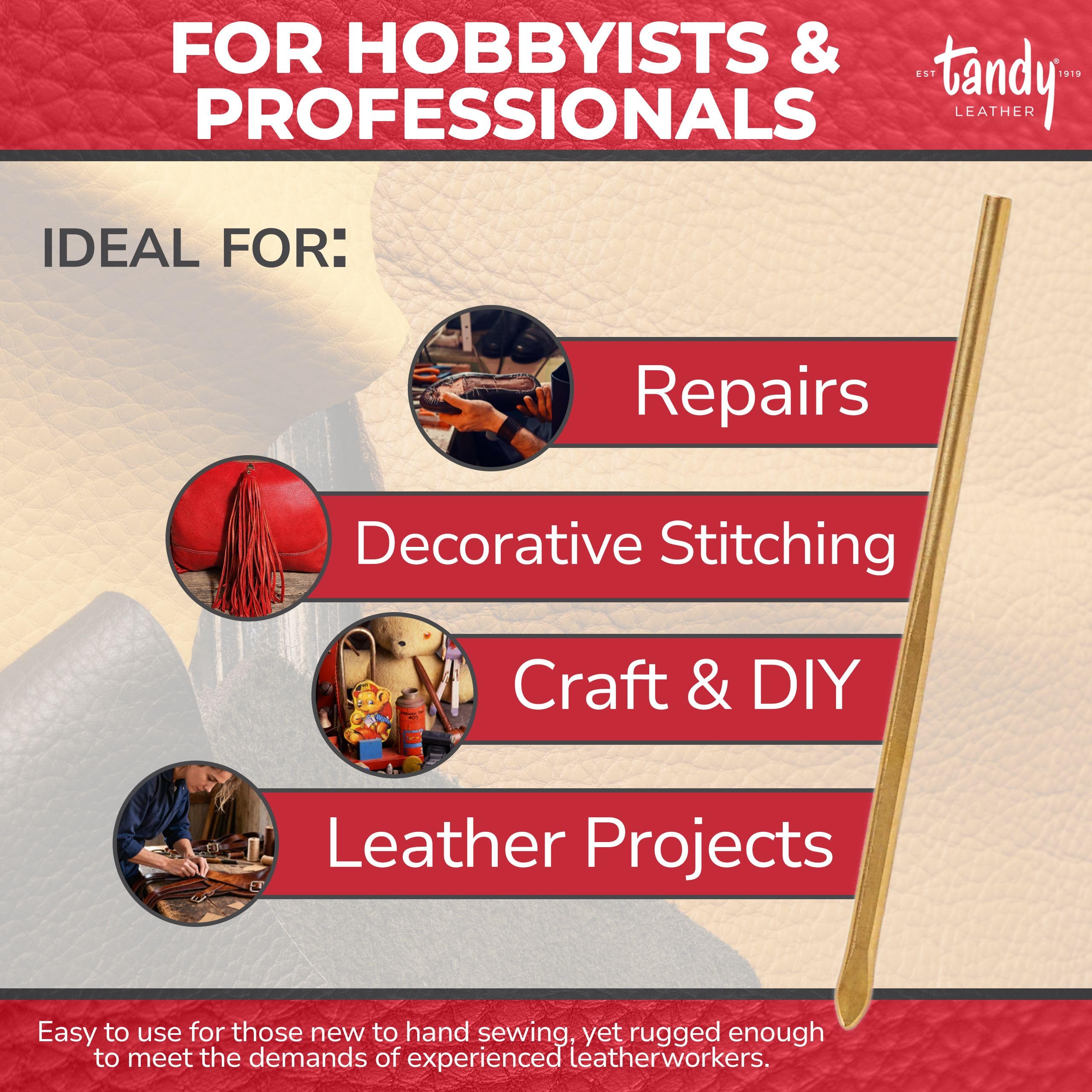 FOR HOBBYISTS & PROFESSIONALS

EST tandy® 1919
LEATHER

IDEAL FOR:

Repairs

Decorative Stitching

Craft & DIY

Leather Projects

Easy to use for those new to hand sewing, yet rugged enough to meet the demands of experienced leatherworkers.